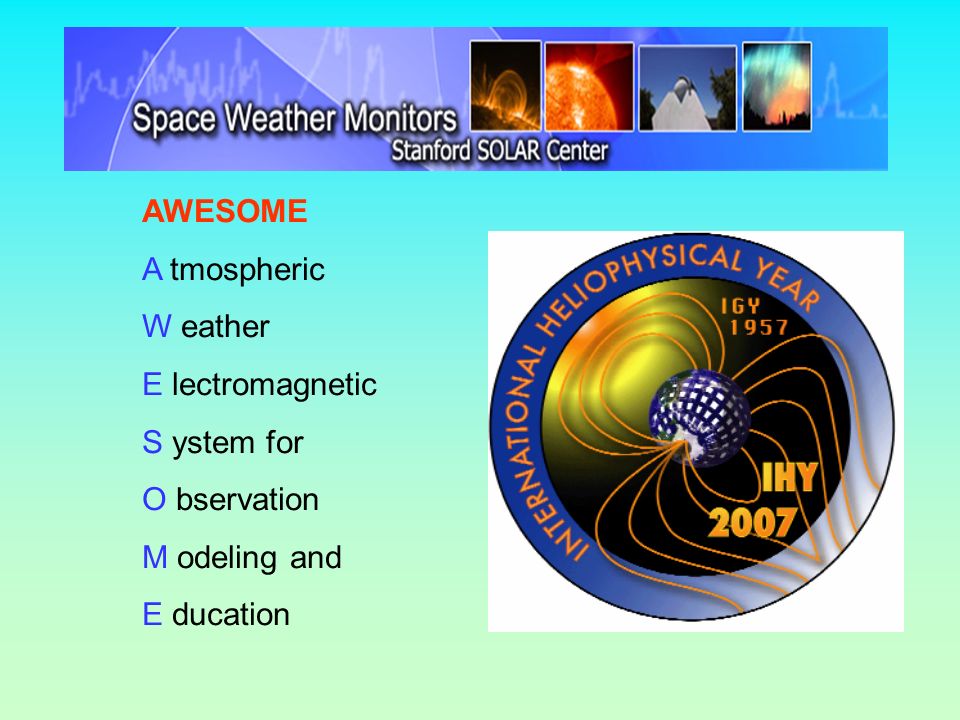 Space Weather Monitors
Stanford SOLAR Center

AWESOME

A tmospheric

W eather

E lectromagnetic

S ystem for

O bservation

M odeling and

E ducation

INTERNATIONAL HELIOPHYSICAL YEAR

IGY 1957

IHY 2007